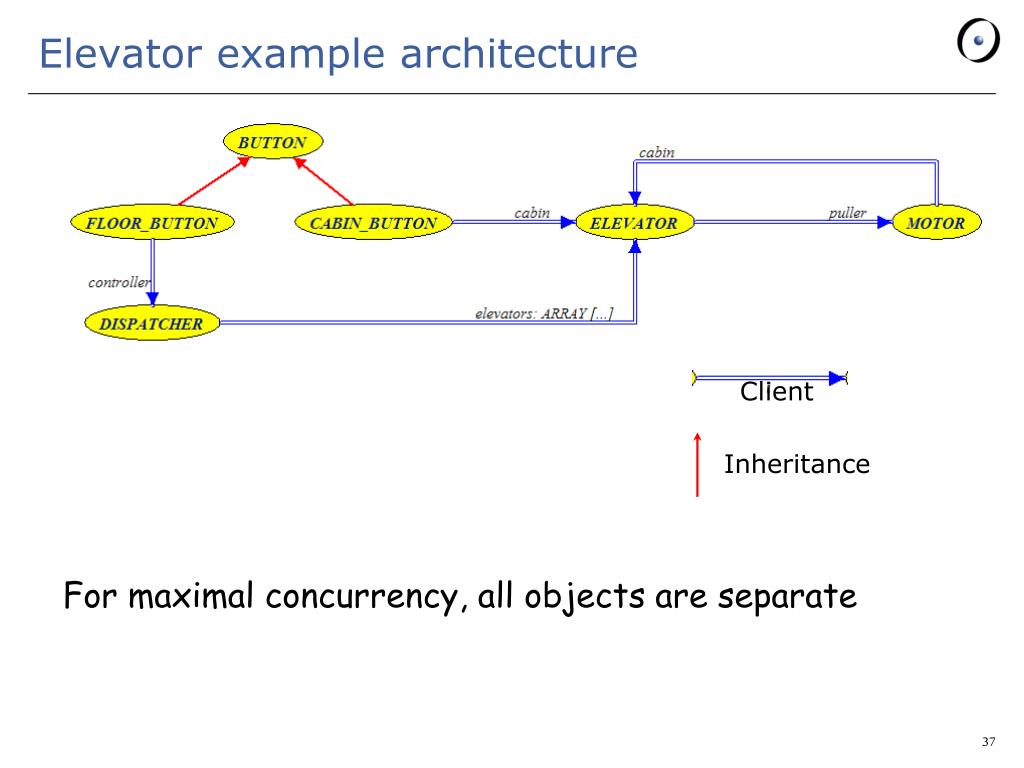 Elevator example architecture

BUTTON
cabin
FLOOR_BUTTON
CABIN_BUTTON
cabin
ELEVATOR
puller
MOTOR
controller
DISPATCHER
elevators: ARRAY [...]

Client

Inheritance

For maximal concurrency, all objects are separate

37